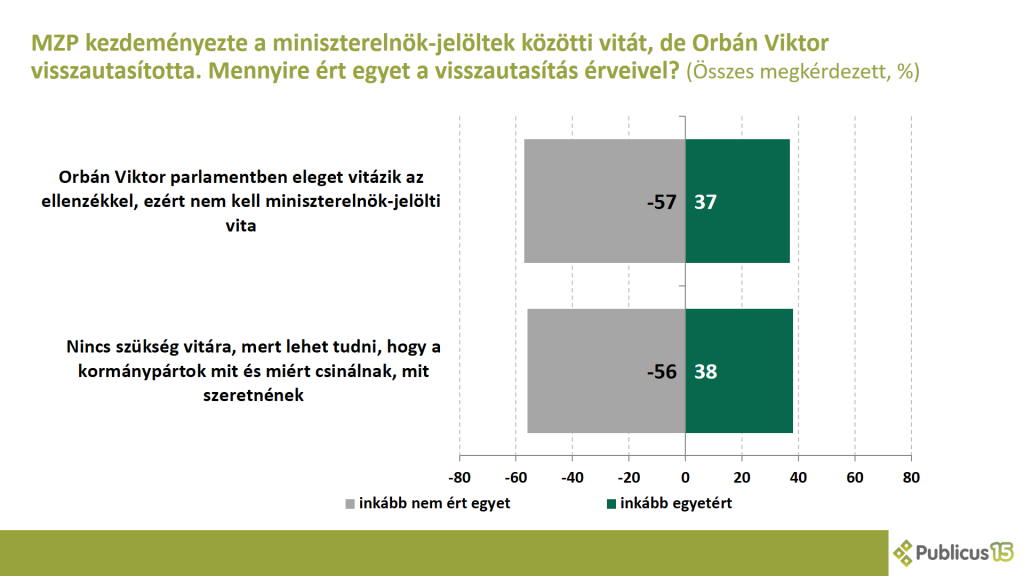 MZP kezdeményezte a miniszterelnök-jelöltek közötti vitát, de Orbán Viktor visszautasította. Mennyire ért egyet a visszautasítás érveivel? (Összes megkérdezett, %)

Orbán Viktor parlamentben eleget vitázik az ellenzékkel, ezért nem kell miniszterelnök-jelölti vita

-57 37

Nincs szükség vitára, mert lehet tudni, hogy a kormánypártok mit és miért csinálnak, mit szeretnének

-56 38

-80 -60 -40 -20 0 20 40 60 80

inkább nem ért egyet inkább egyetért

Publicus15